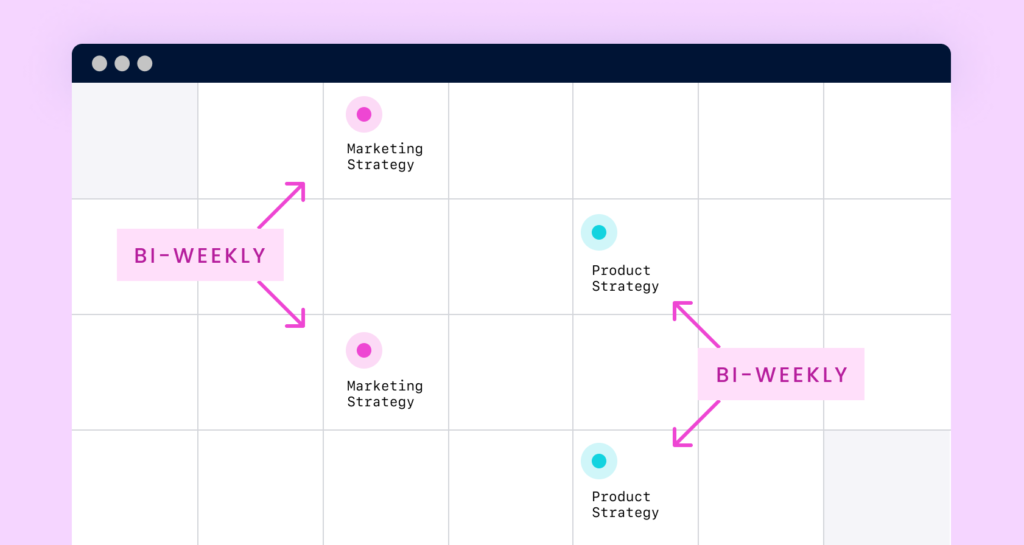 Marketing Strategy

BI-WEEKLY

Product Strategy

Marketing Strategy

BI-WEEKLY

Product Strategy